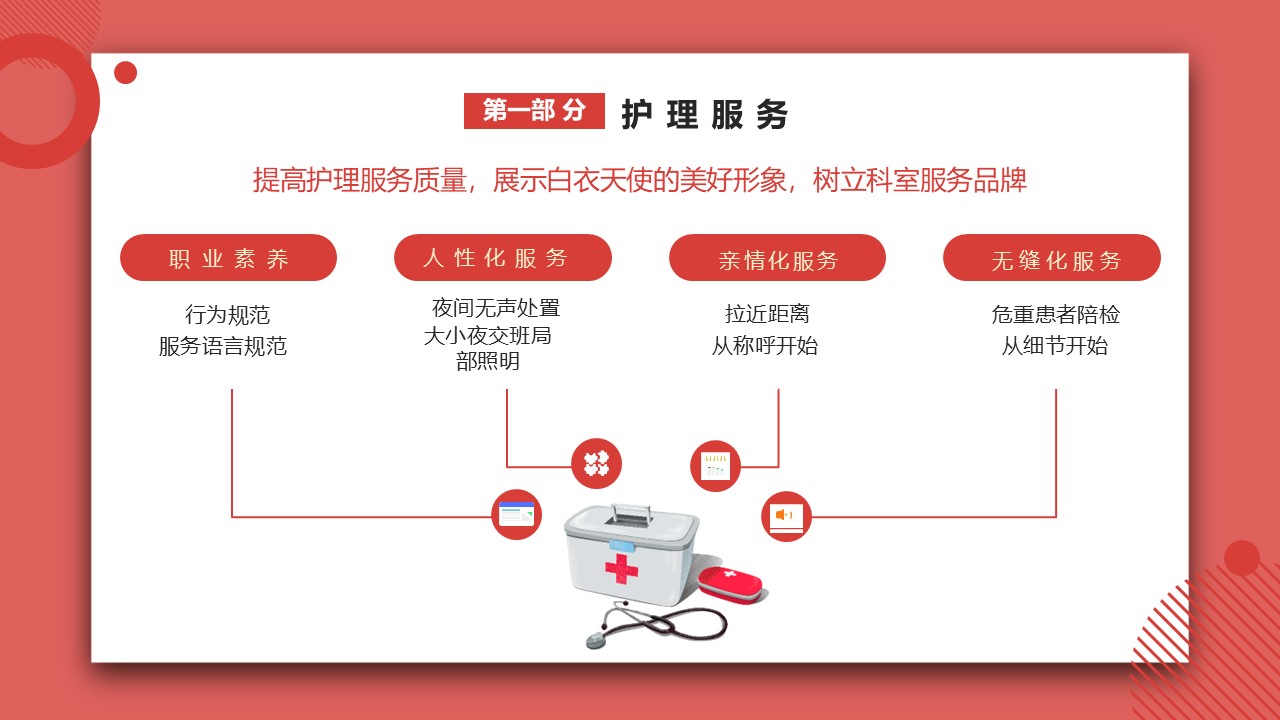 第一部分 护理服务

提高护理服务质量，展示白衣天使的美好形象，树立科室服务品牌

职业素养

行为规范
服务语言规范

人性化服务

夜间无声处置
大小夜交班局部照明

亲情化服务

拉近距离
从称呼开始

无缝化服务

危重患者陪检
从细节开始